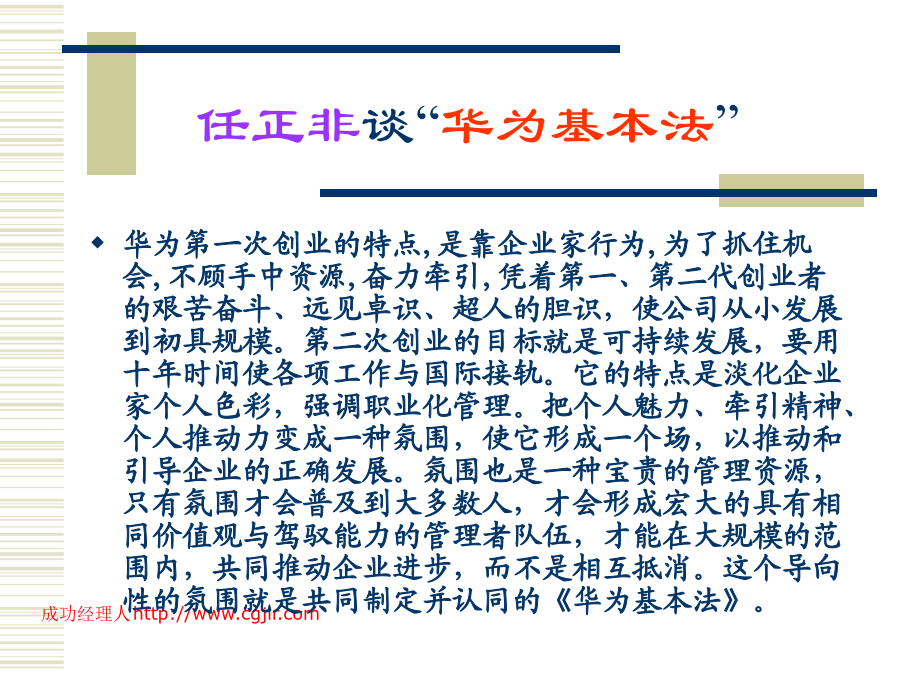 任正非谈“华为基本法”

◆ 华为第一次创业的特点,是靠企业家行为,为了抓住机会,不顾手中资源,奋力牵引,凭着第一、第二代创业者的艰苦奋斗、远见卓识、超人的胆识,使公司从小发展到初具规模。第二次创业的目标就是可持续发展,要用十年时间使各项工作与国际接轨。它的特点是淡化企业家个人色彩,强调职业化管理。把个人魅力、牵引精神、个人推动力变成一种氛围,使它形成一个场,以推动和引导企业的正确发展。氛围也是一种宝贵的管理资源,只有氛围才会普及到大多数人,才会形成宏大的具有相同价值观与驾驭能力的管理者队伍,才能在大规模的范围内,共同推动企业进步,而不是相互抵消。这个导向性的氛围就是共同制定并认同的《华为基本法》。

成功经理人http://www.cgjlr.com